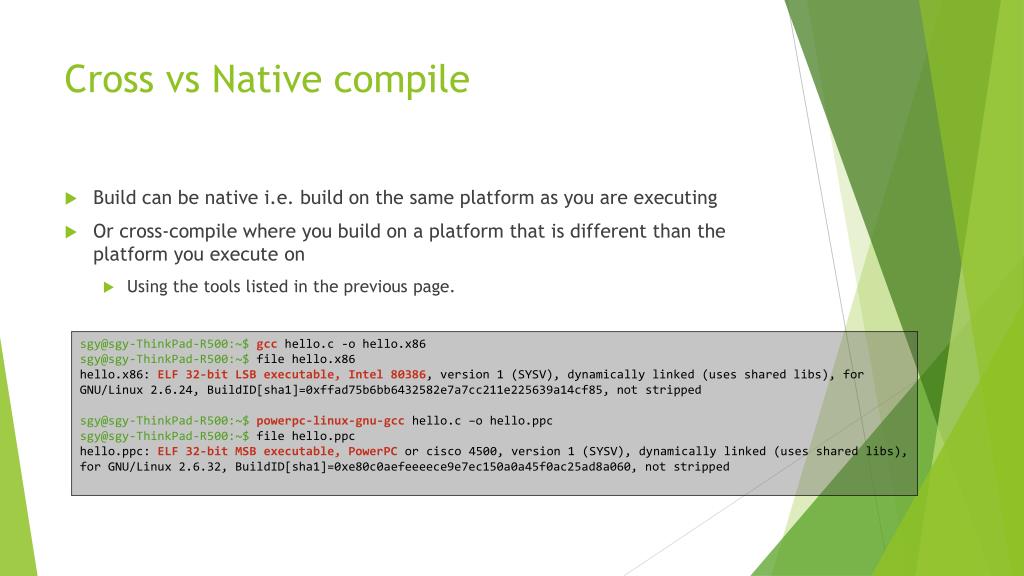 Cross vs Native compile

Build can be native i.e. build on the same platform as you are executing

Or cross-compile where you build on a platform that is different than the platform you execute on

Using the tools listed in the previous page.

sgy@sgy-ThinkPad-R500:~$ gcc hello.c -o hello.x86
sgy@sgy-ThinkPad-R500:~$ file hello.x86
hello.x86: ELF 32-bit LSB executable, Intel 80386, version 1 (SYSV), dynamically linked (uses shared libs), for GNU/Linux 2.6.24, BuildID[sha1]=0xffad75b6bb6432582e7a7cc211e225639a14cf85, not stripped

sgy@sgy-ThinkPad-R500:~$ powerpc-linux-gnu-gcc hello.c –o hello.ppc
sgy@sgy-ThinkPad-R500:~$ file hello.ppc
hello.ppc: ELF 32-bit MSB executable, PowerPC or cisco 4500, version 1 (SYSV), dynamically linked (uses shared libs), for GNU/Linux 2.6.32, BuildID[sha1]=0xe80c0aefeeeece9e7ec150a0a45f0ac25ad8a060, not stripped